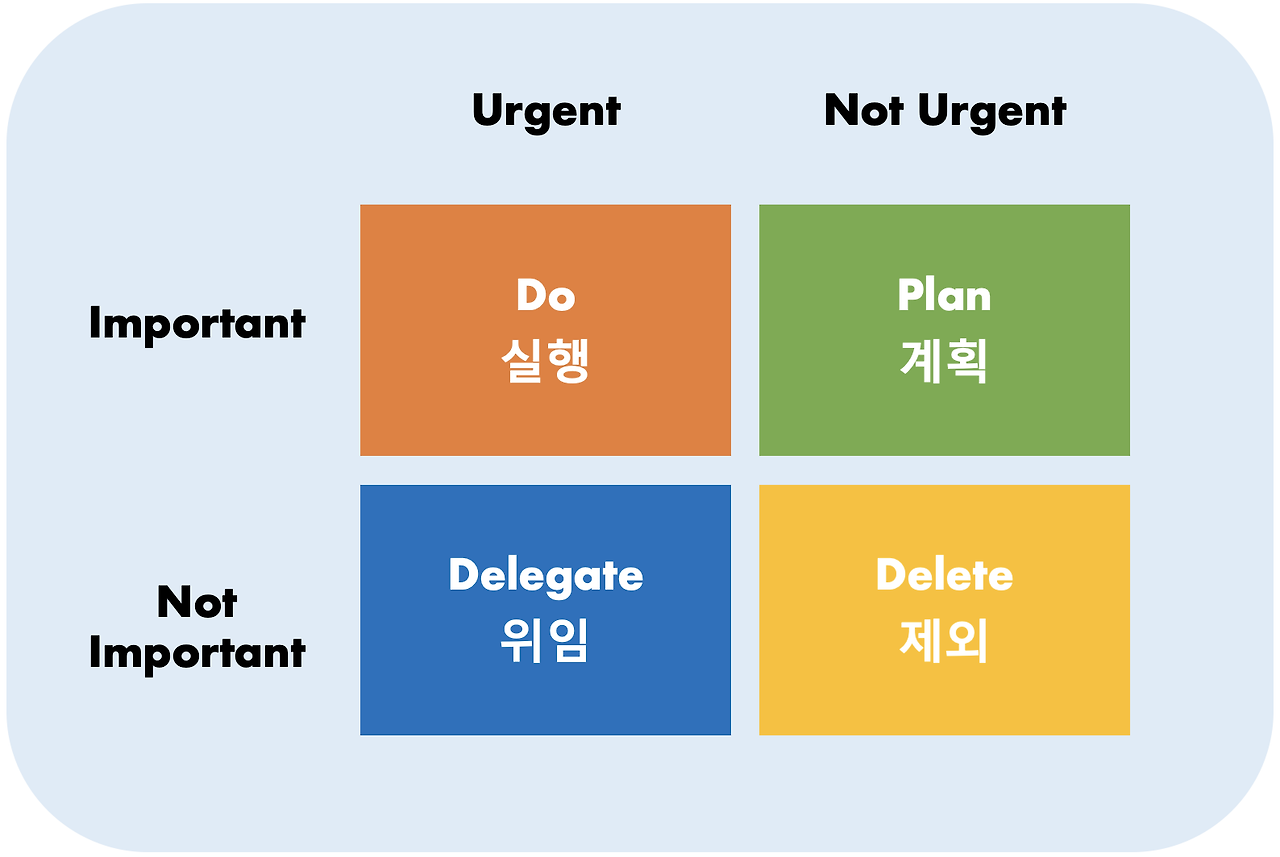 | | Urgent | Not Urgent |
|---|---|---|
| Important | Do 실행 | Plan 계획 |
| Not Important | Delegate 위임 | Delete 제외 |